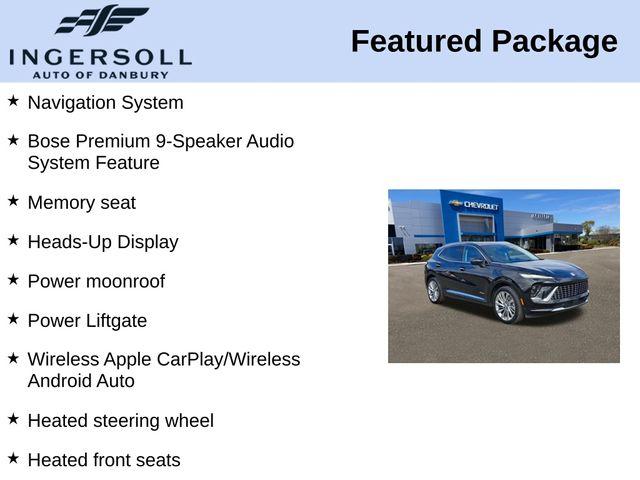 INGERSOLL
AUTO OF DANBURY

Featured Package

★ Navigation System

★ Bose Premium 9-Speaker Audio System Feature

★ Memory seat

★ Heads-Up Display

★ Power moonroof

★ Power Liftgate

★ Wireless Apple CarPlay/Wireless Android Auto

★ Heated steering wheel

★ Heated front seats

CHEVROLET